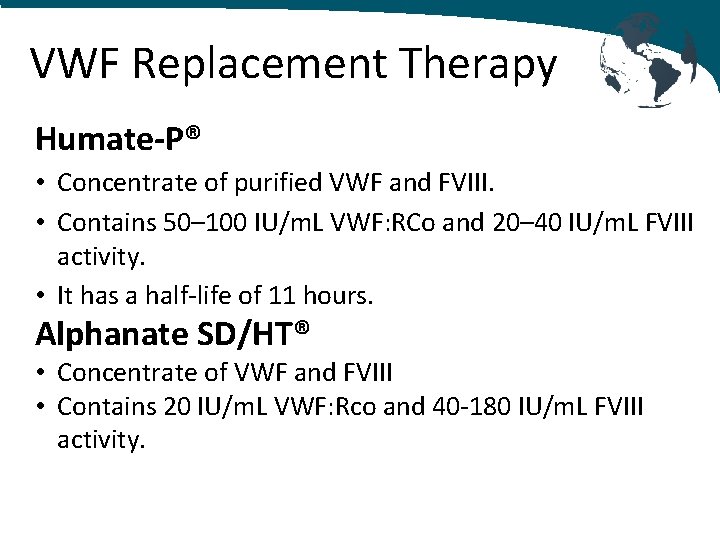 VWF Replacement Therapy

Humate-P®

• Concentrate of purified VWF and FVIII.
• Contains 50–100 IU/mL VWF:RCo and 20–40 IU/mL FVIII activity.
• It has a half-life of 11 hours.

Alphanate SD/HT®

• Concentrate of VWF and FVIII
• Contains 20 IU/mL VWF:Rco and 40-180 IU/mL FVIII activity.